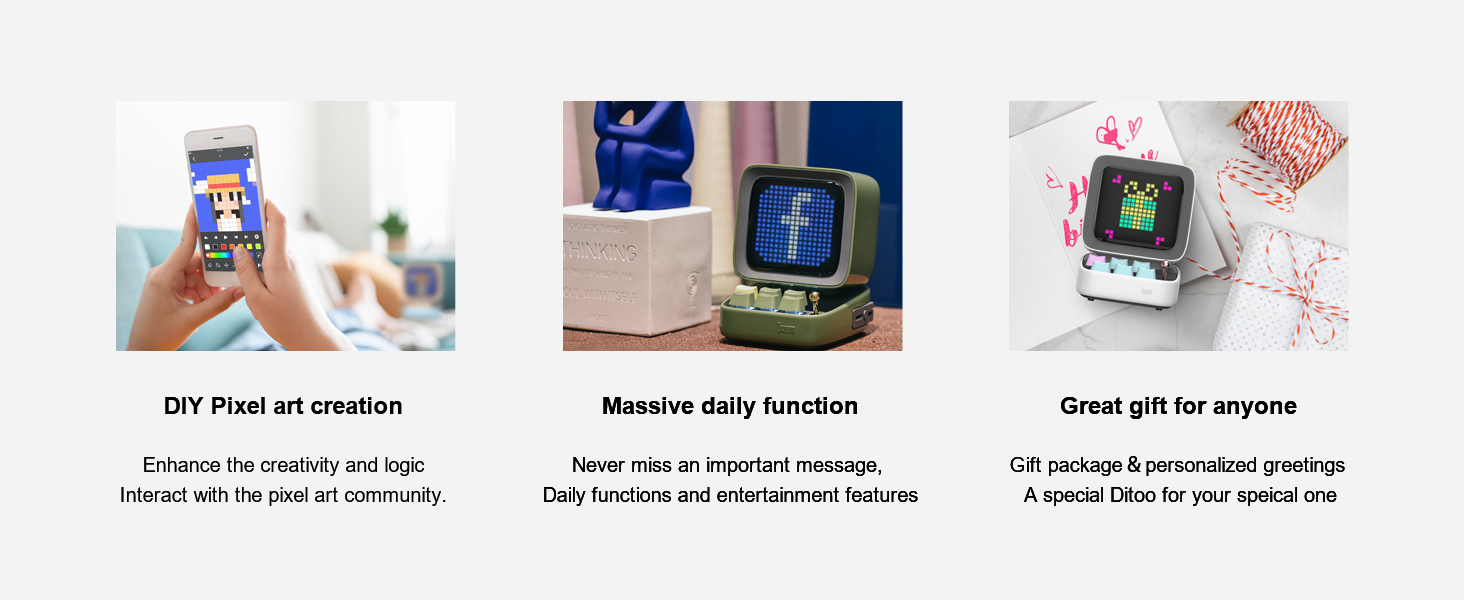 THINKING

DIY Pixel art creation

Enhance the creativity and logic
Interact with the pixel art community.

Massive daily function

Never miss an important message,
Daily functions and entertainment features

Great gift for anyone

Gift package & personalized greetings
A special Ditoo for your speical one